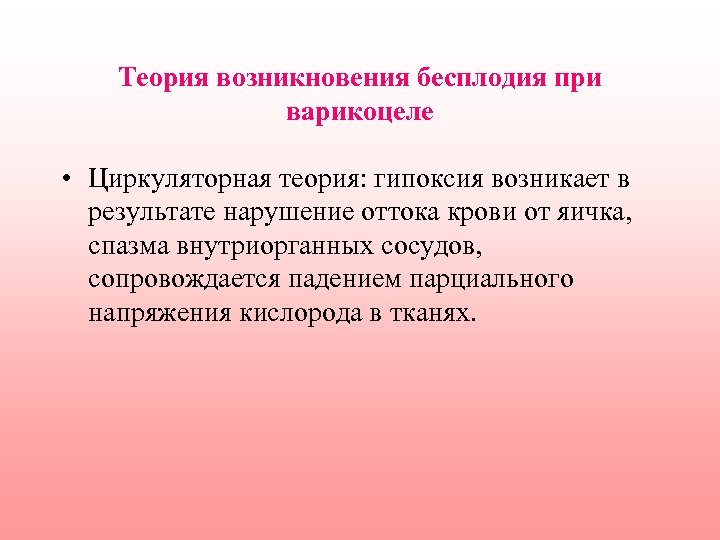 Теория возникновения бесплодия при варикоцеле

• Циркуляторная теория: гипоксия возникает в результате нарушение оттока крови от яичка, спазма внутриорганных сосудов, сопровождается падением парциального напряжения кислорода в тканях.